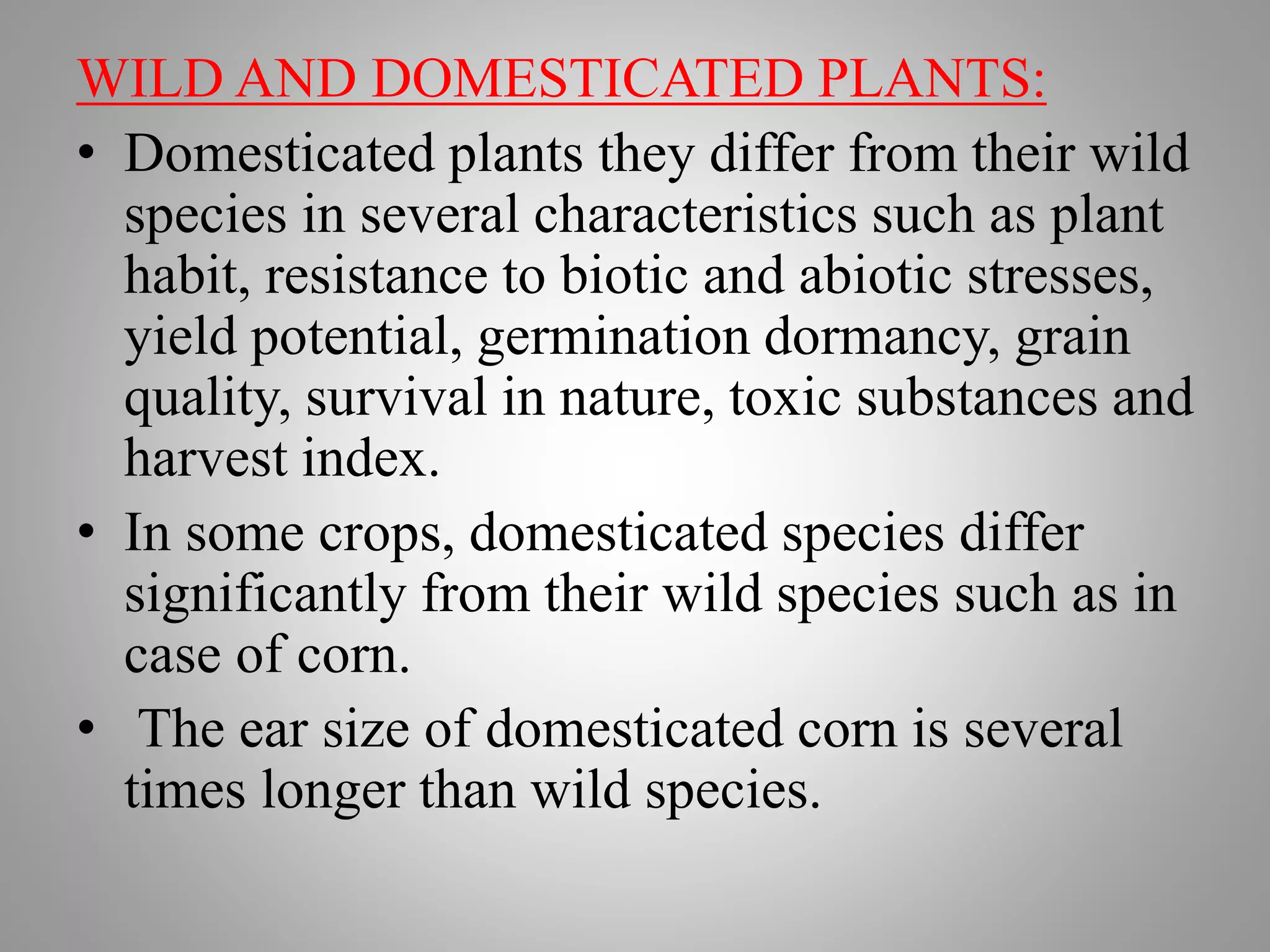 WILD AND DOMESTICATED PLANTS:

• Domesticated plants they differ from their wild species in several characteristics such as plant habit, resistance to biotic and abiotic stresses, yield potential, germination dormancy, grain quality, survival in nature, toxic substances and harvest index.

• In some crops, domesticated species differ significantly from their wild species such as in case of corn.

• The ear size of domesticated corn is several times longer than wild species.